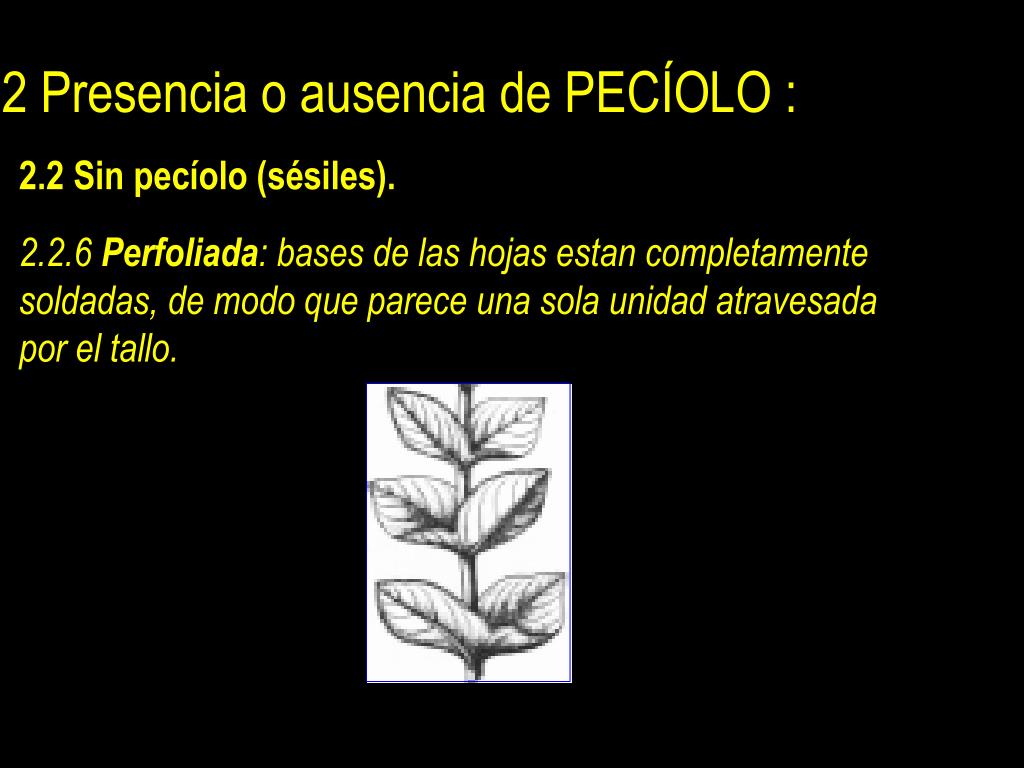 2 Presencia o ausencia de PECÍOLO :

2.2 Sin pecíolo (sésiles).

2.2.6 Perfoliada: bases de las hojas estan completamente soldadas, de modo que parece una sola unidad atravesada por el tallo.